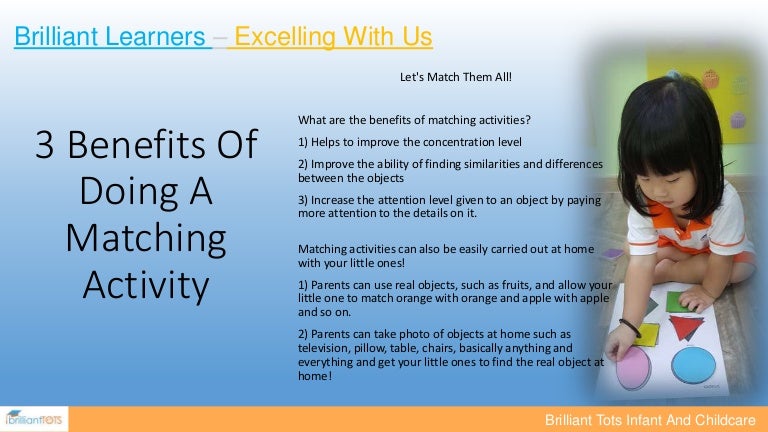 Brilliant Learners – Excelling With Us

3 Benefits Of Doing A Matching Activity

Let's Match Them All!

What are the benefits of matching activities?

1) Helps to improve the concentration level

2) Improve the ability of finding similarities and differences between the objects

3) Increase the attention level given to an object by paying more attention to the details on it.

Matching activities can also be easily carried out at home with your little ones!

1) Parents can use real objects, such as fruits, and allow your little one to match orange with orange and apple with apple and so on.

2) Parents can take photo of objects at home such as television, pillow, table, chairs, basically anything and everything and get your little ones to find the real object at home!

brilliantTOTS

Brilliant Tots Infant And Childcare